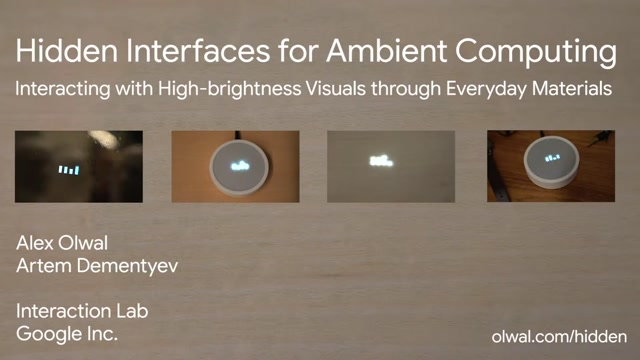 Hidden Interfaces for Ambient Computing
Interacting with High-brightness Visuals through Everyday Materials

Alex Olwal
Artem Dementyev

Interaction Lab
Google Inc.

olwal.com/hidden